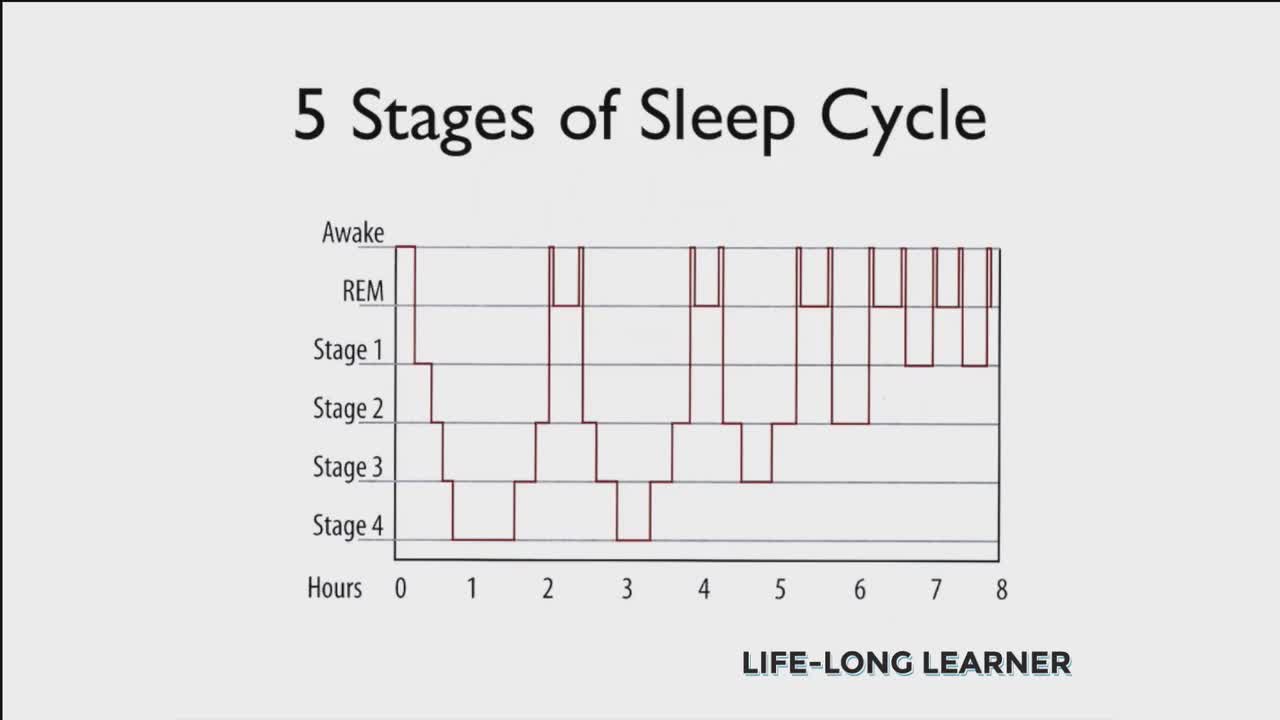 5 Stages of Sleep Cycle

Awake
REM
Stage 1
Stage 2
Stage 3
Stage 4
Hours 0 1 2 3 4 5 6 7 8

LIFE-LONG LEARNER